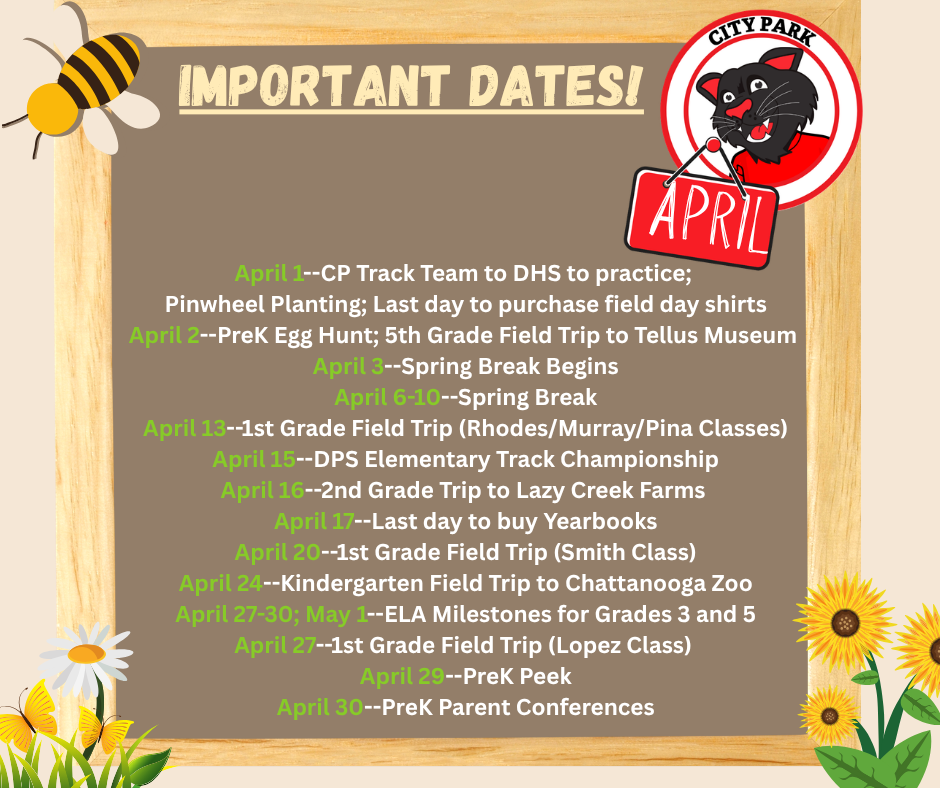 IMPORTANT DATES!

CITY PARK

APRIL

April 1--CP Track Team to DHS to practice; Pinwheel Planting; Last day to purchase field day shirts
April 2--PreK Egg Hunt; 5th Grade Field Trip to Tellus Museum
April 3--Spring Break Begins
April 6-10--Spring Break
April 13--1st Grade Field Trip (Rhodes/Murray/Pina Classes)
April 15--DPS Elementary Track Championship
April 16--2nd Grade Trip to Lazy Creek Farms
April 17--Last day to buy Yearbooks
April 20--1st Grade Field Trip (Smith Class)
April 24--Kindergarten Field Trip to Chattanooga Zoo
April 27-30; May 1--ELA Milestones for Grades 3 and 5
April 27--1st Grade Field Trip (Lopez Class)
April 29--PreK Peek
April 30--PreK Parent Conferences